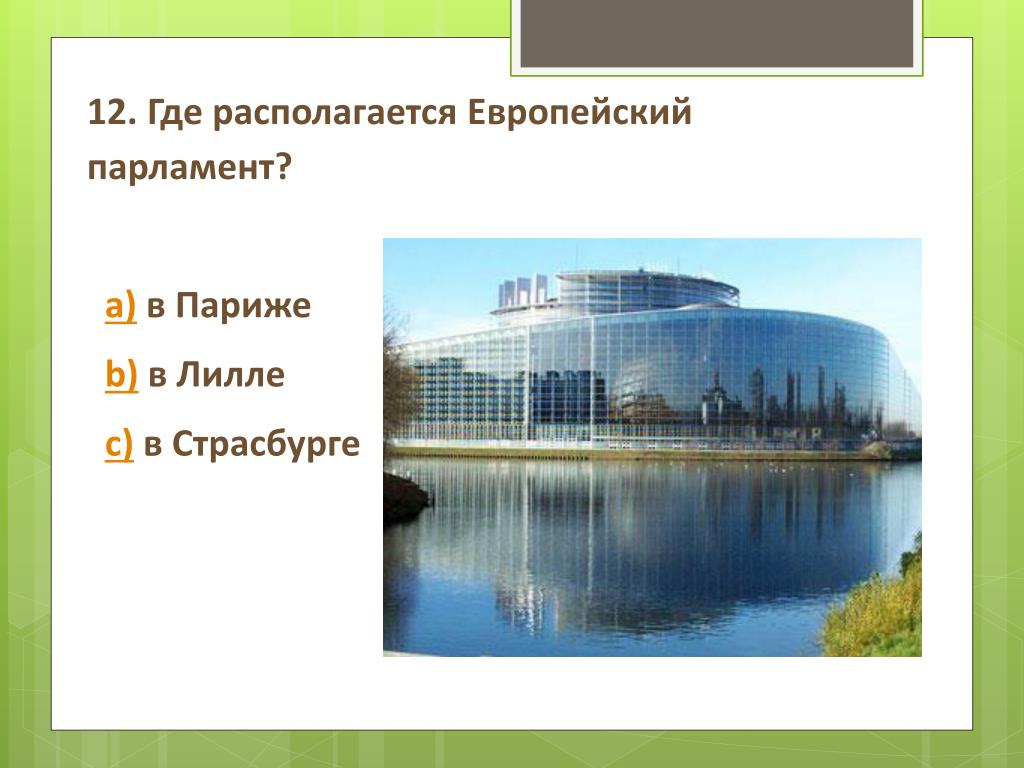 12. Где располагается Европейский парламент?

a) в Париже

b) в Лилле

c) в Страсбурге